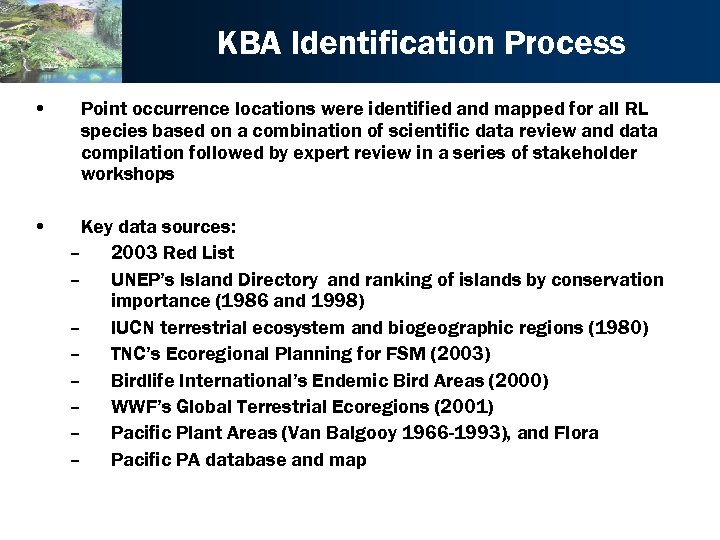 KBA Identification Process

• Point occurrence locations were identified and mapped for all RL species based on a combination of scientific data review and data compilation followed by expert review in a series of stakeholder workshops

• Key data sources:
– 2003 Red List
– UNEP's Island Directory and ranking of islands by conservation importance (1986 and 1998)
– IUCN terrestrial ecosystem and biogeographic regions (1980)
– TNC's Ecoregional Planning for FSM (2003)
– Birdlife International's Endemic Bird Areas (2000)
– WWF's Global Terrestrial Ecoregions (2001)
– Pacific Plant Areas (Van Balgooy 1966-1993), and Flora
– Pacific PA database and map